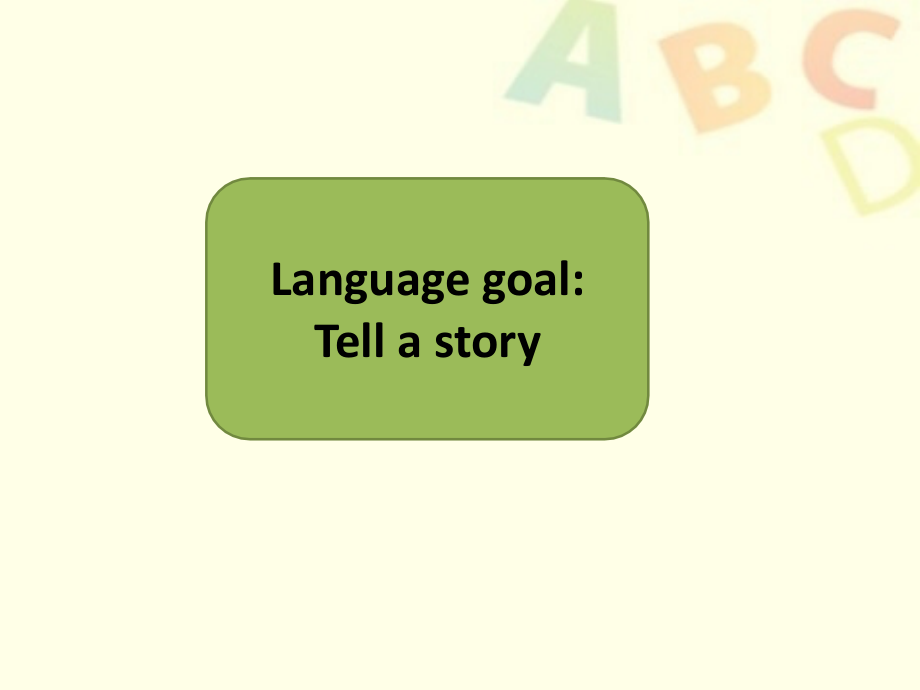 A B C D

Language goal:
Tell a story